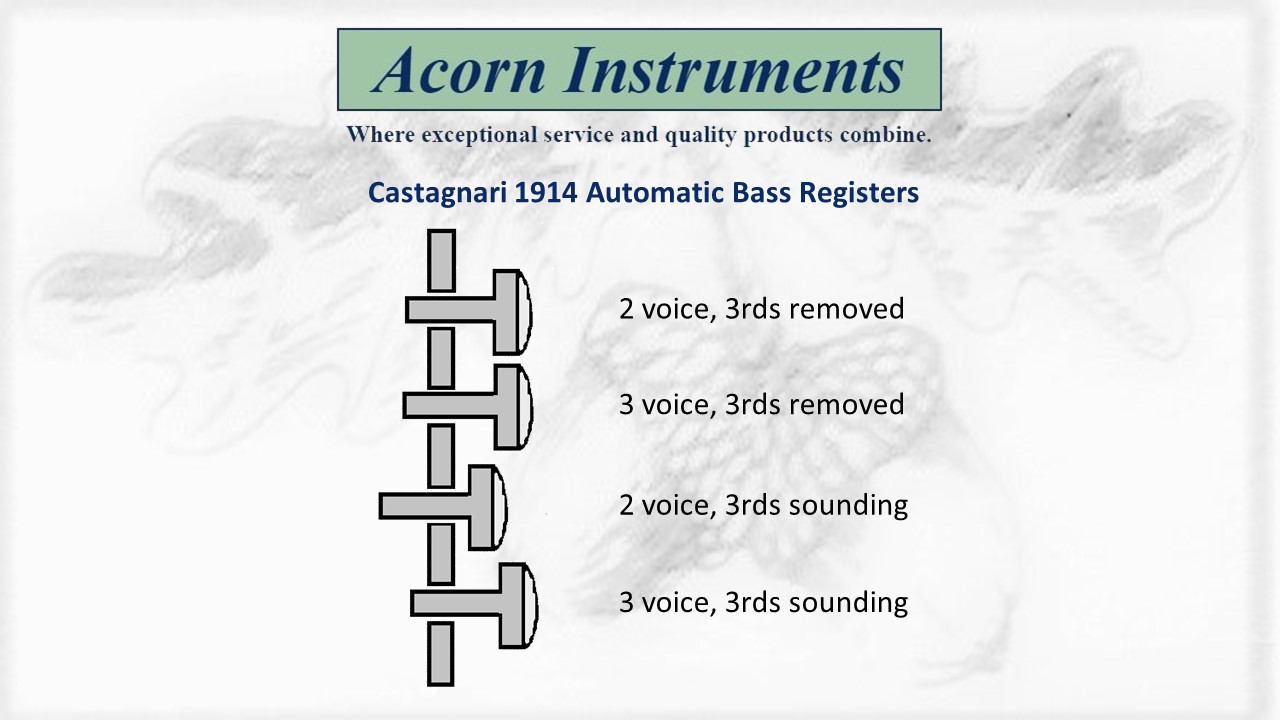 Acorn Instruments

Where exceptional service and quality products combine.

Castagnari 1914 Automatic Bass Registers

2 voice, 3rds removed

3 voice, 3rds removed

2 voice, 3rds sounding

3 voice, 3rds sounding